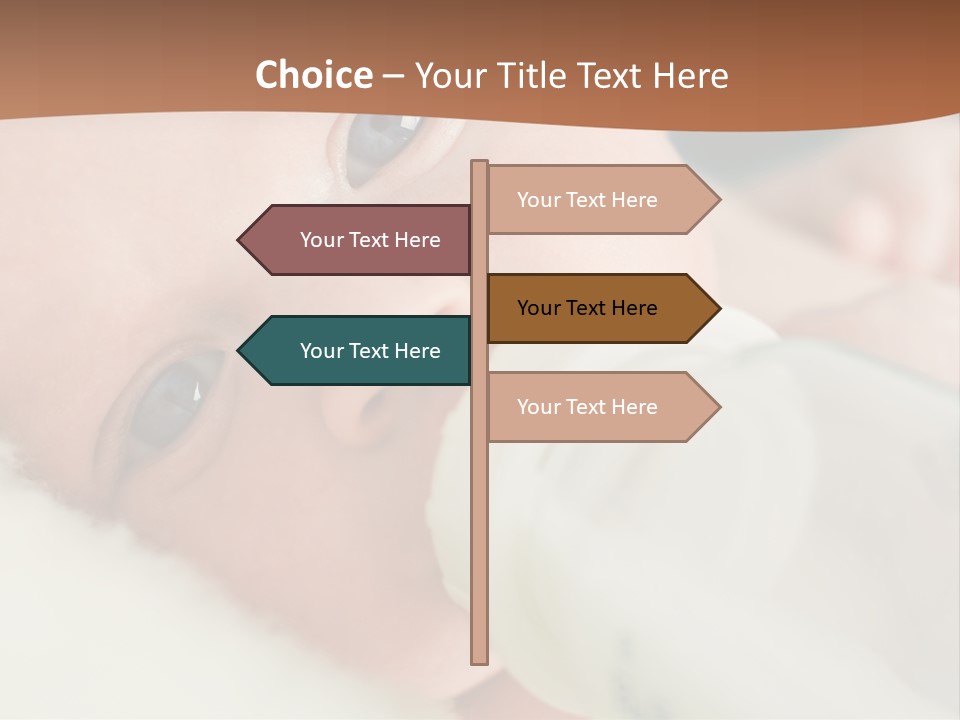 Choice – Your Title Text Here

Your Text Here

Your Text Here

Your Text Here

Your Text Here

Your Text Here